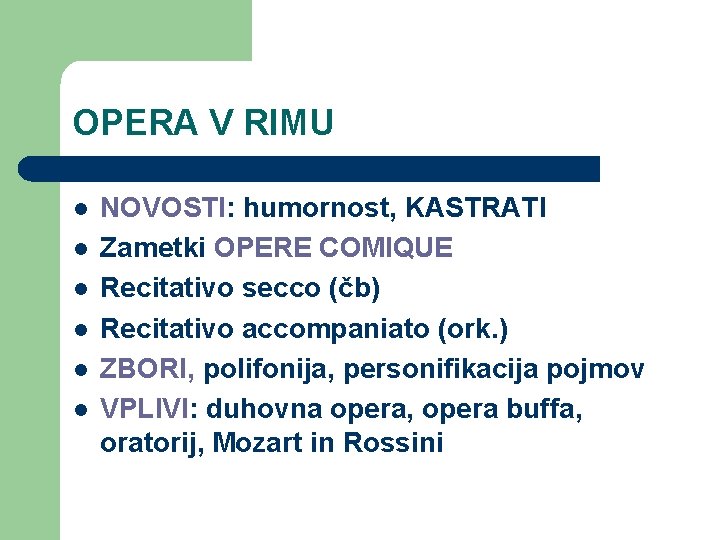 OPERA V RIMU

- NOVOSTI: humornost, KASTRATI
- Zametki OPERE COMIQUE
- Recitativo secco (čb)
- Recitativo accompaniato (ork.)
- ZBORI, polifonija, personifikacija pojmov
- VPLIVI: duhovna opera, opera buffa, oratorij, Mozart in Rossini